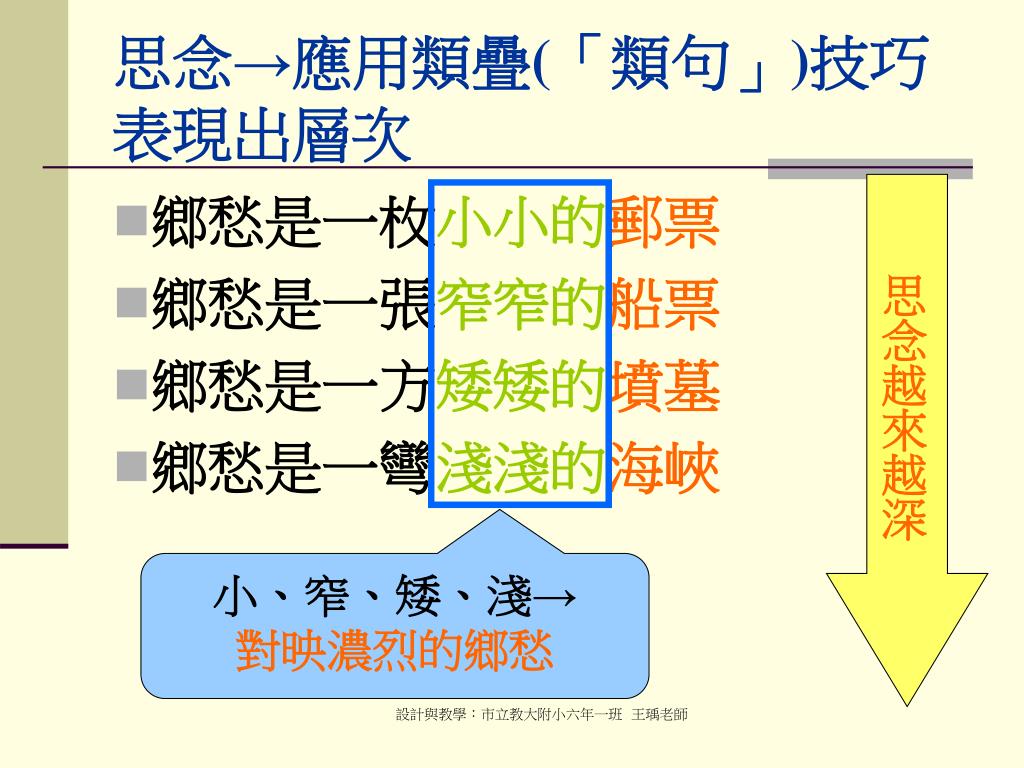 思念→應用類疊(「類句」)技巧表現出層次

鄉愁是一枚小小的郵票
鄉愁是一張窄窄的船票
鄉愁是一方矮矮的墳墓
鄉愁是一彎淺淺的海峽

思念越來越深

小、窄、矮、淺→
對映濃烈的鄉愁

設計與教學：市立教大附小六年一班 王瑀老師